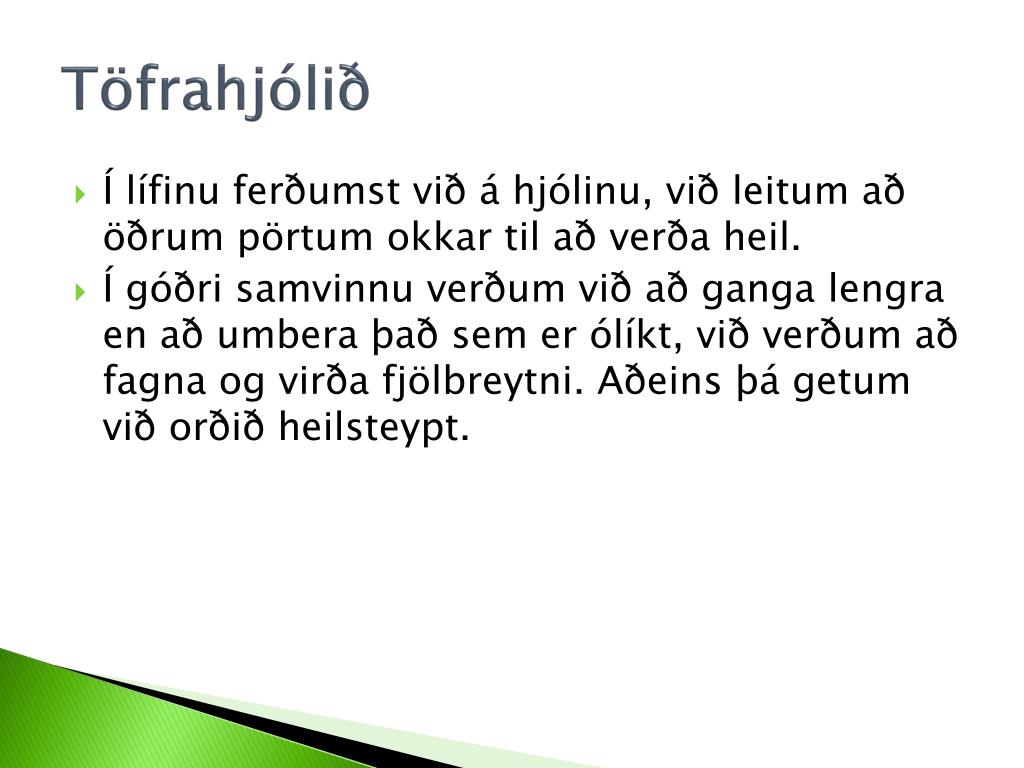 Töfrahjólið

Í lífinu ferðumst við á hjólinu, við leitum að öðrum pörtum okkar til að verða heil.

Í góðri samvinnu verðum við að ganga lengra en að umbera það sem er ólíkt, við verðum að fagna og virða fjölbreytni. Aðeins þá getum við orðið heilsteypt.